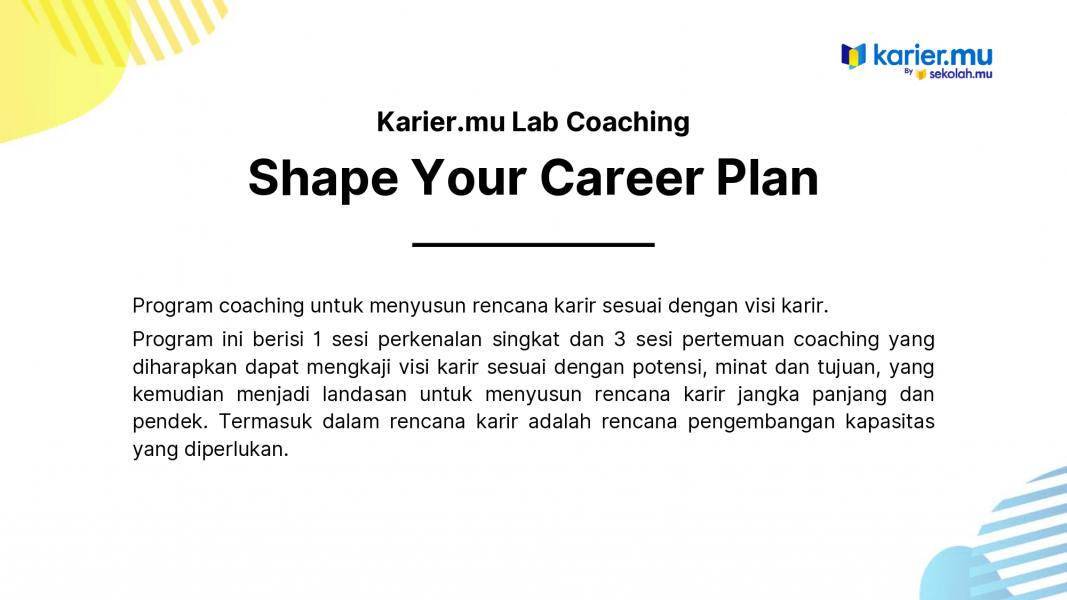 karier.mu
By sekolah.mu

Karier.mu Lab Coaching

Shape Your Career Plan

Program coaching untuk menyusun rencana karir sesuai dengan visi karir.

Program ini berisi 1 sesi perkenalan singkat dan 3 sesi pertemuan coaching yang diharapkan dapat mengkaji visi karir sesuai dengan potensi, minat dan tujuan, yang kemudian menjadi landasan untuk menyusun rencana karir jangka panjang dan pendek. Termasuk dalam rencana karir adalah rencana pengembangan kapasitas yang diperlukan.